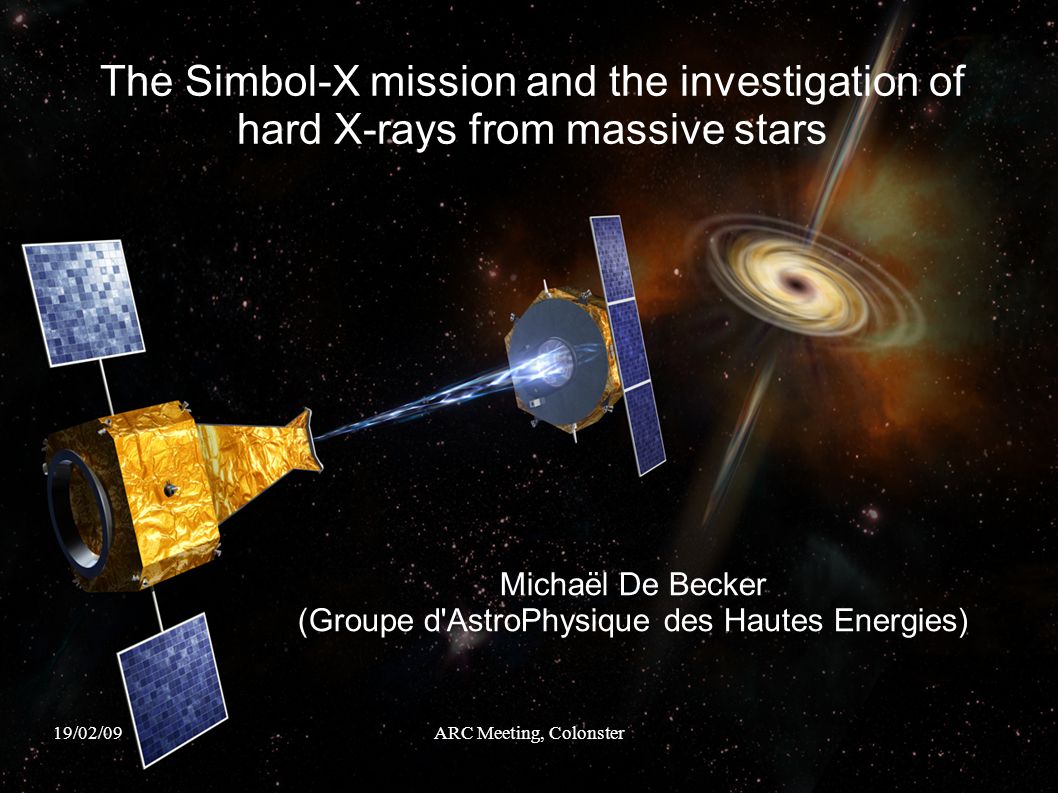 The Simbol-X mission and the investigation of hard X-rays from massive stars

Michaël De Becker
(Groupe d'AstroPhysique des Hautes Energies)

19/02/09

ARC Meeting, Colonster